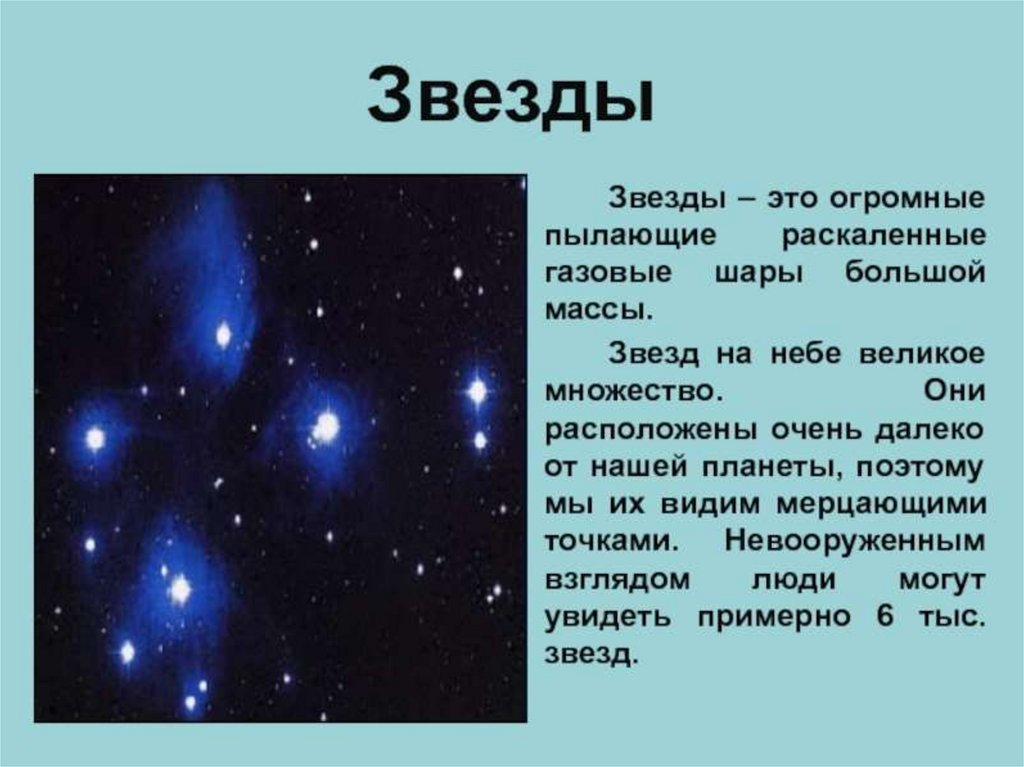 Звезды

Звезды – это огромные пылающие раскаленные газовые шары большой массы.

Звезд на небе великое множество. Они расположены очень далеко от нашей планеты, поэтому мы их видим мерцающими точками. Невооруженным взглядом люди могут увидеть примерно 6 тыс. звезд.